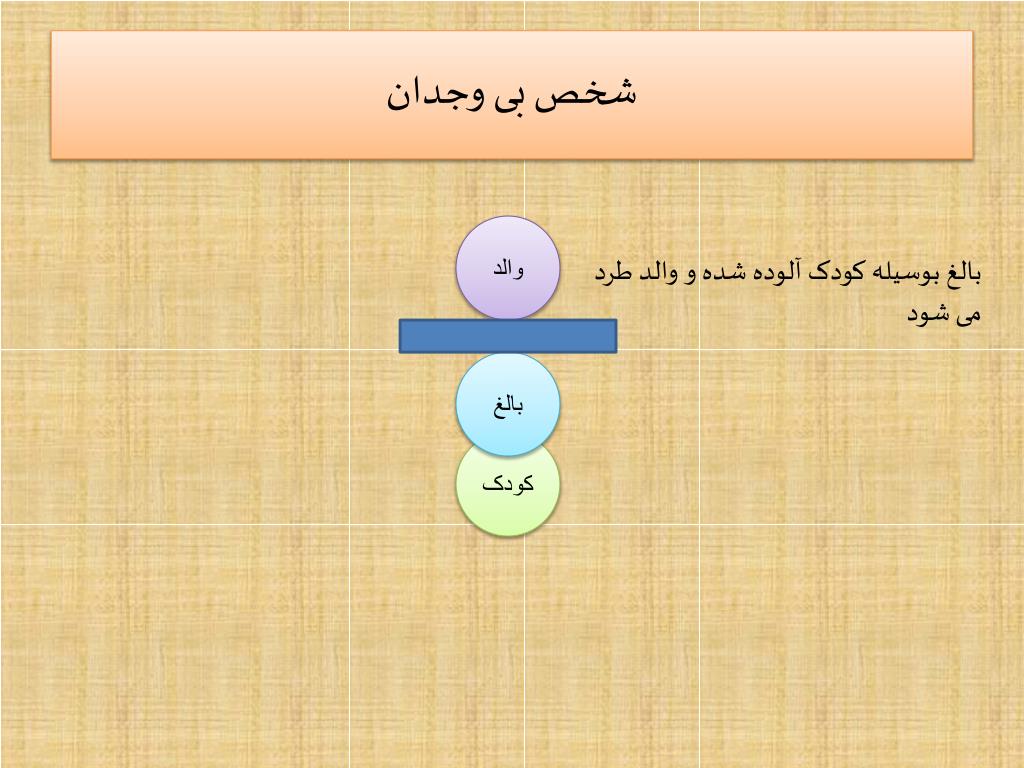 شخص بی وجدان

بالغ بوسیله کودک آلوده شده و والد طرد می شود

والد

بالغ

کودک